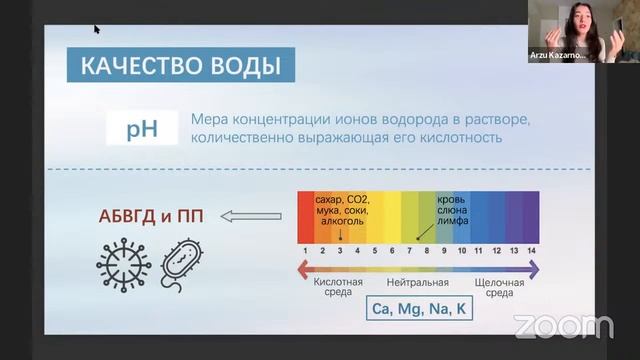 Arzu Kazarno...

КАЧЕСТВО ВОДЫ

pH

Мера концентрации ионов водорода в растворе, количественно выражающая его кислотность

АБВГД и ПП

сахар, CO2, мука, соки, алкоголь

кровь слюна лимфа

1 2 3 4 5 6 7 8 9 10 11 12 13 14

Кислотная среда

Нейтральная

Щелочная среда

Ca, Mg, Na, K

zoom